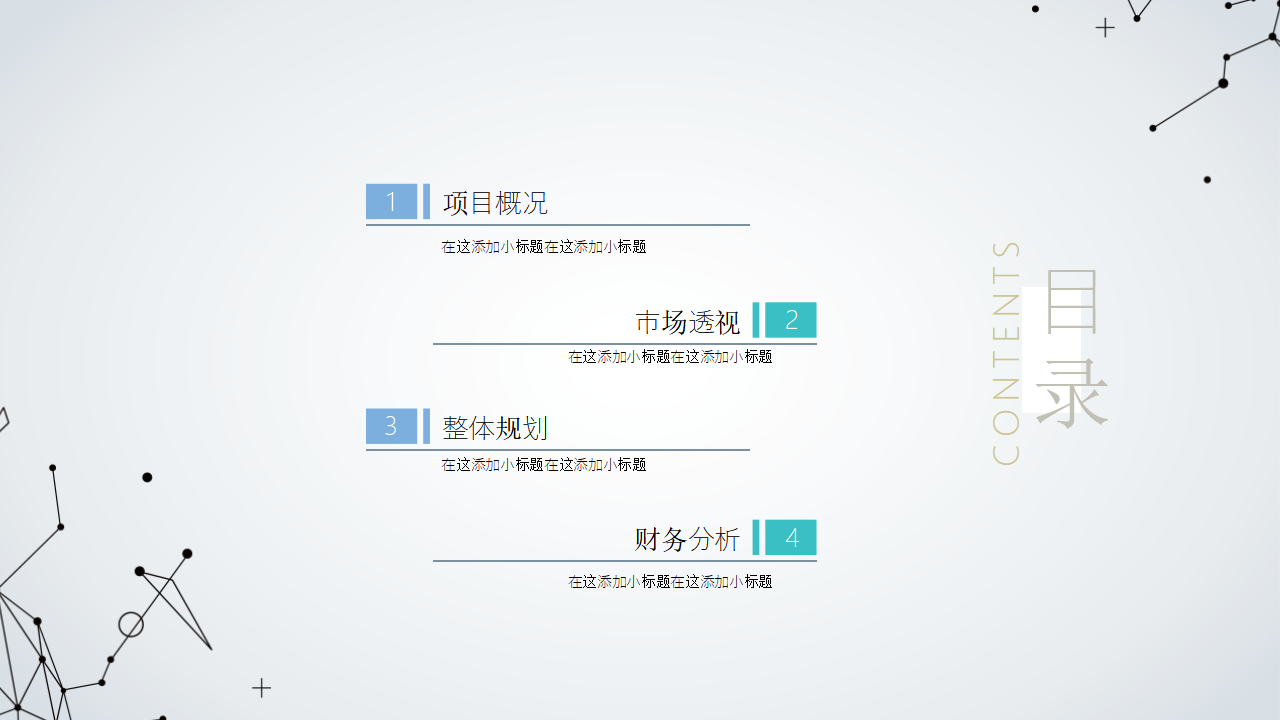 1 项目概况

在这添加小标题在这添加小标题

市场透视 2

在这添加小标题在这添加小标题

3 整体规划

在这添加小标题在这添加小标题

财务分析 4

在这添加小标题在这添加小标题

CONTENTS

目录